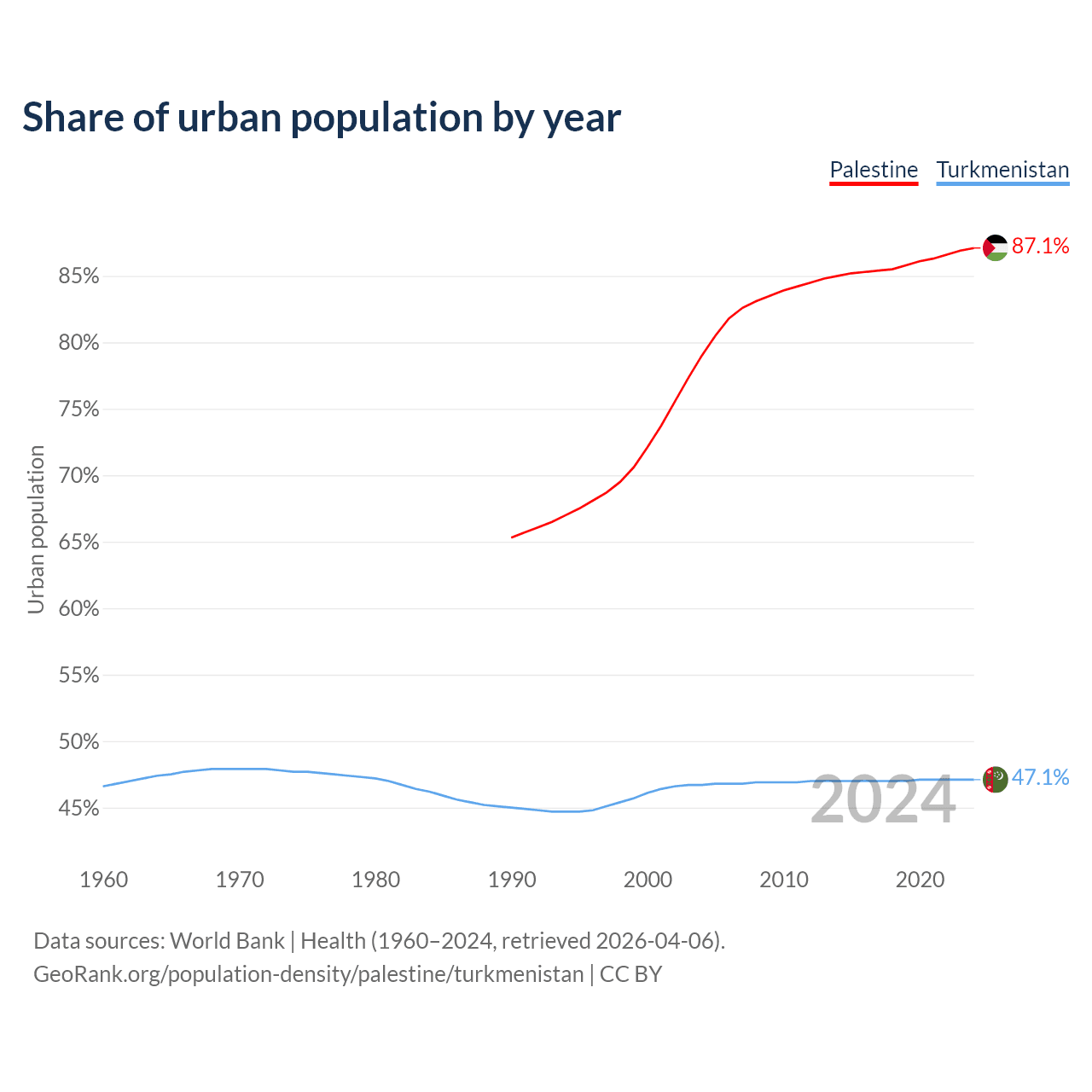 Share of urban population by year

Palestine Turkmenistan

87.1%

85%
80%
75%
70%
65%
60%
55%
50%
45%

Urban population

47.1%

2024

1960 1970 1980 1990 2000 2010 2020

Data sources: World Bank | Health (1960–2024, retrieved 2026-04-06).
GeoRank.org/population-density/palestine/turkmenistan | CC BY